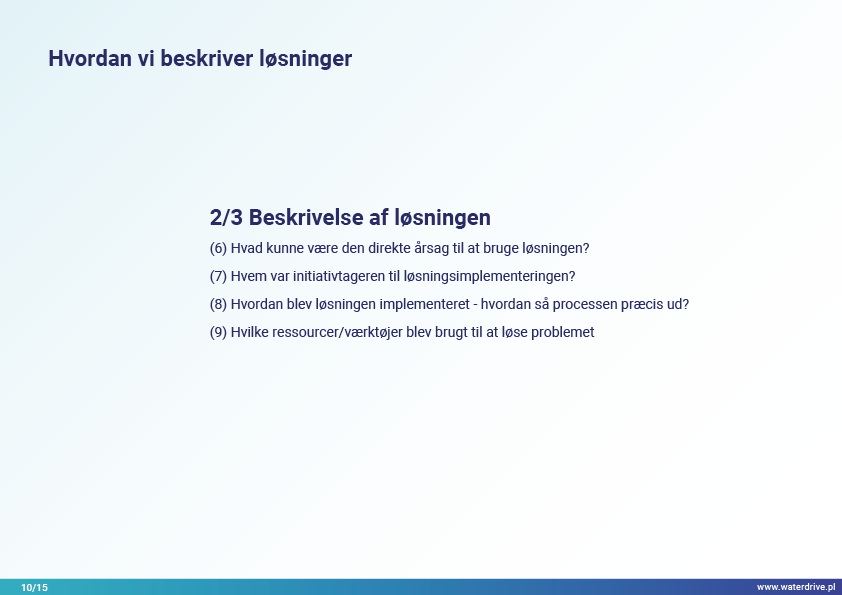 Hvordan vi beskriver løsninger

2/3 Beskrivelse af løsningen

(6) Hvad kunne være den direkte årsag til at bruge løsningen?

(7) Hvem var initiativtageren til løsningsimplementeringen?

(8) Hvordan blev løsningen implementeret - hvordan så processen præcis ud?

(9) Hvilke ressourcer/værktøjer blev brugt til at løse problemet

10/15

www.waterdrive.pl